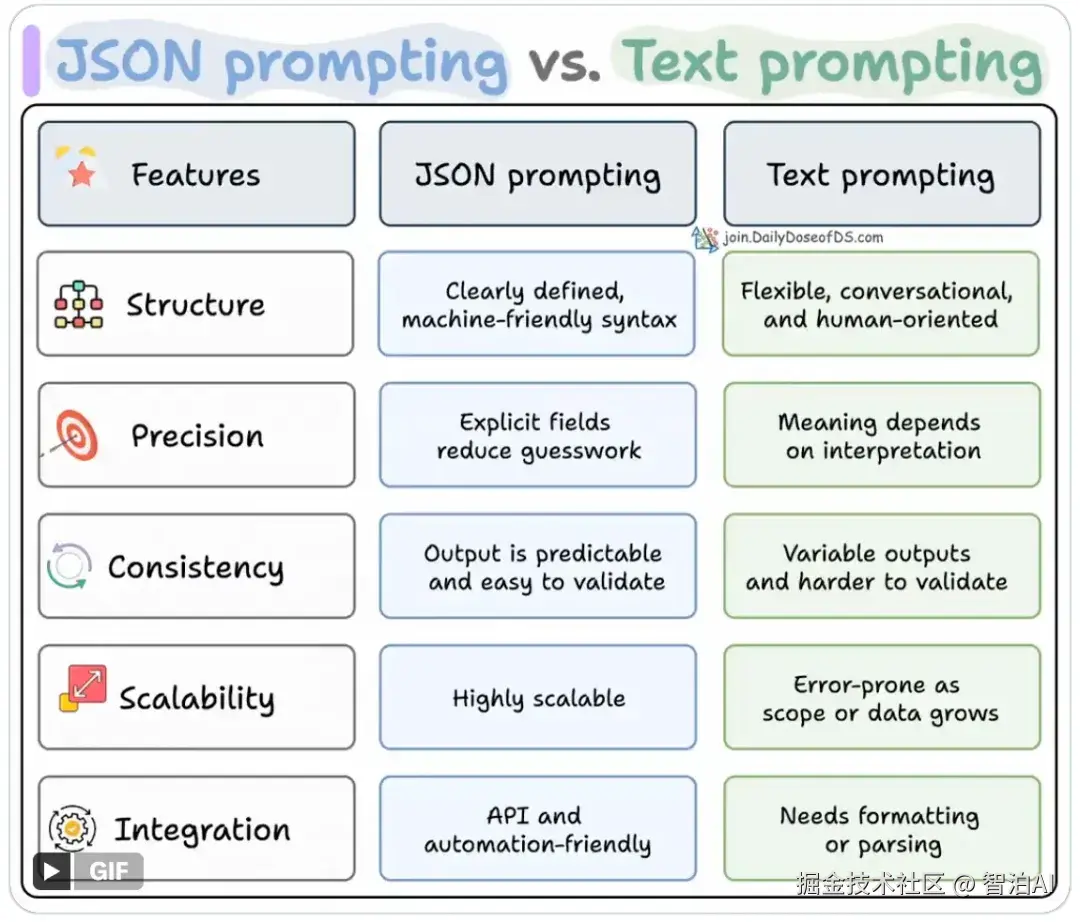 JSON prompting vs. Text prompting

| Features | JSON prompting | Text prompting |
|---|---|---|
| Structure | Clearly defined, machine-friendly syntax | Flexible, conversational, and human-oriented |
| Precision | Explicit fields reduce guesswork | Meaning depends on interpretation |
| Consistency | Output is predictable and easy to validate | Variable outputs and harder to validate |
| Scalability | Highly scalable | Error-prone as scope or data grows |
| Integration | API and automation-friendly | Needs formatting or parsing |

join.DailyDoseofDS.com

GIF

掘金技术社区 @ 智泊AI